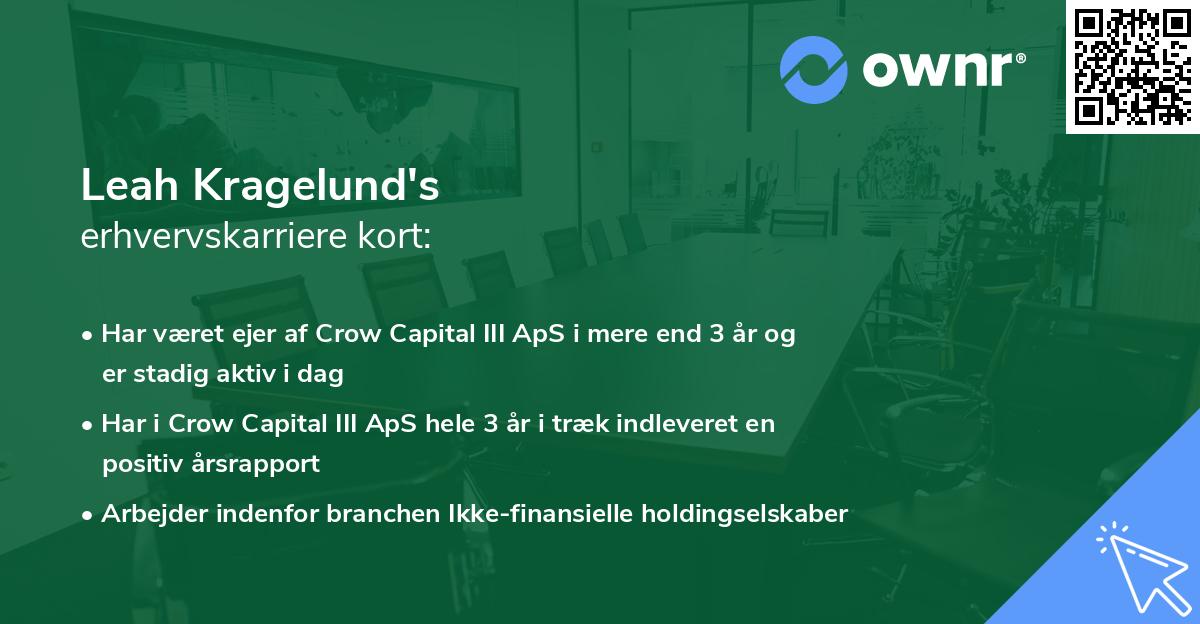 ownr®

Leah Kragelund's
erhvervskarriere kort:

• Har været ejer af Crow Capital III ApS i mere end 3 år og er stadig aktiv i dag

• Har i Crow Capital III ApS hele 3 år i træk indleveret en positiv årsrapport

• Arbejder indenfor branchen Ikke-finansielle holdingselskaber